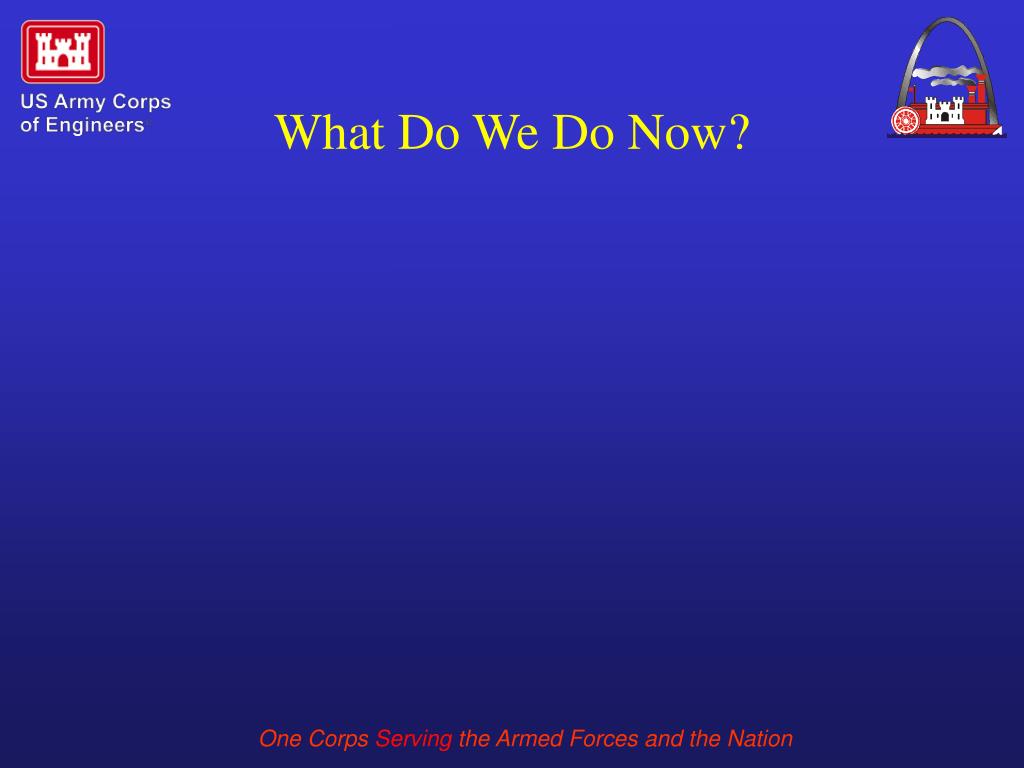 US Army Corps of Engineers

What Do We Do Now?

One Corps Serving the Armed Forces and the Nation